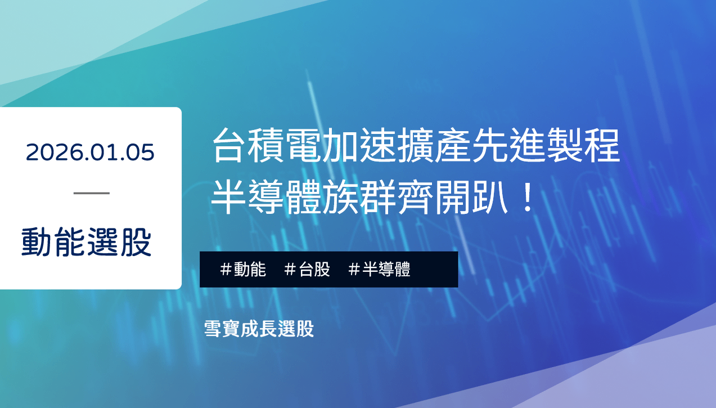 2026.01.05

動能選股

台積電加速擴產先進製程
半導體族群齊開趴！

#動能 #台股 #半導體

雪寶成長選股